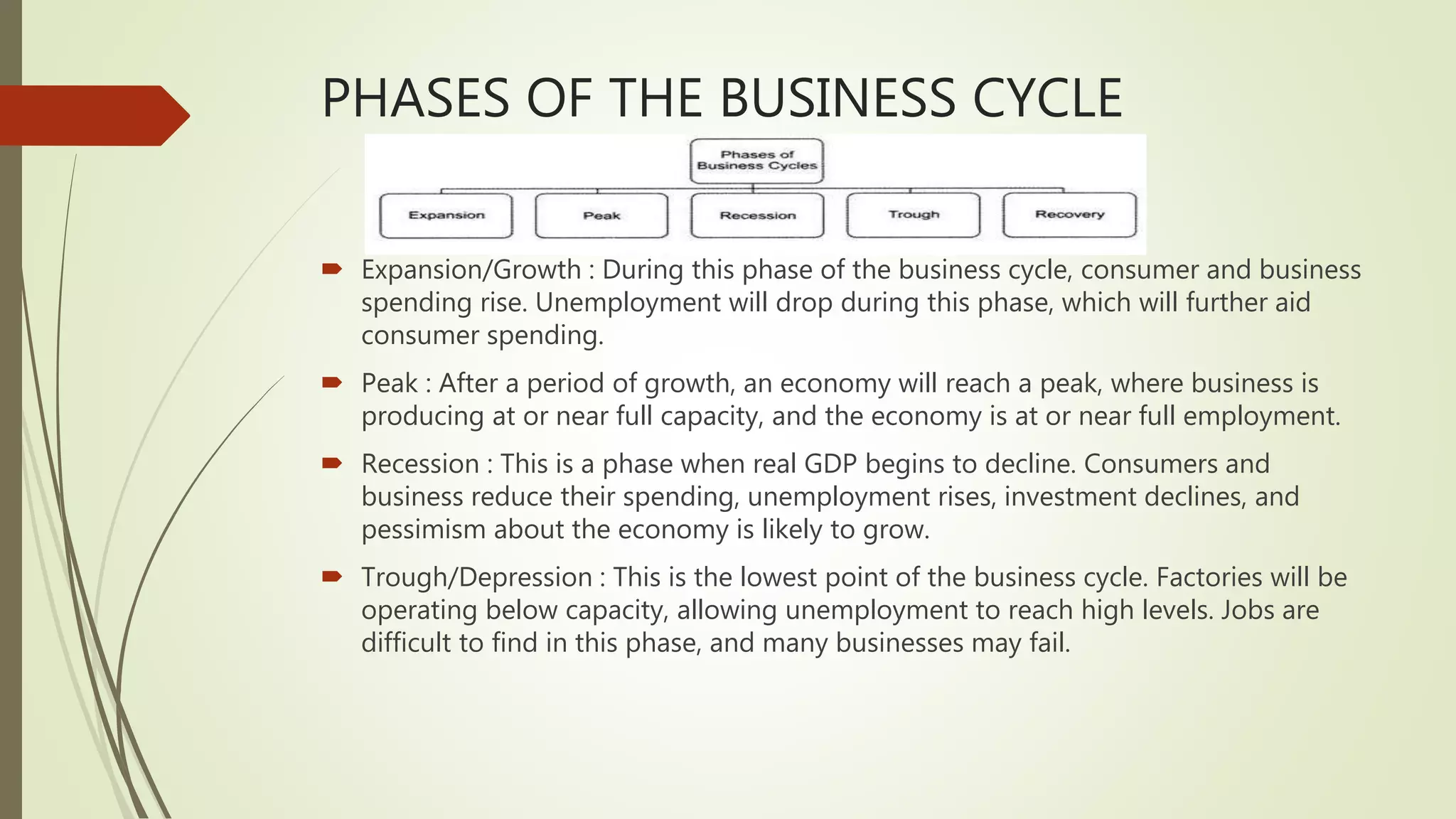 PHASES OF THE BUSINESS CYCLE

Phases of Business Cycles

Expansion

Peak

Recession

Trough

Recovery

Expansion/Growth : During this phase of the business cycle, consumer and business spending rise. Unemployment will drop during this phase, which will further aid consumer spending.

Peak : After a period of growth, an economy will reach a peak, where business is producing at or near full capacity, and the economy is at or near full employment.

Recession : This is a phase when real GDP begins to decline. Consumers and business reduce their spending, unemployment rises, investment declines, and pessimism about the economy is likely to grow.

Trough/Depression : This is the lowest point of the business cycle. Factories will be operating below capacity, allowing unemployment to reach high levels. Jobs are difficult to find in this phase, and many businesses may fail.